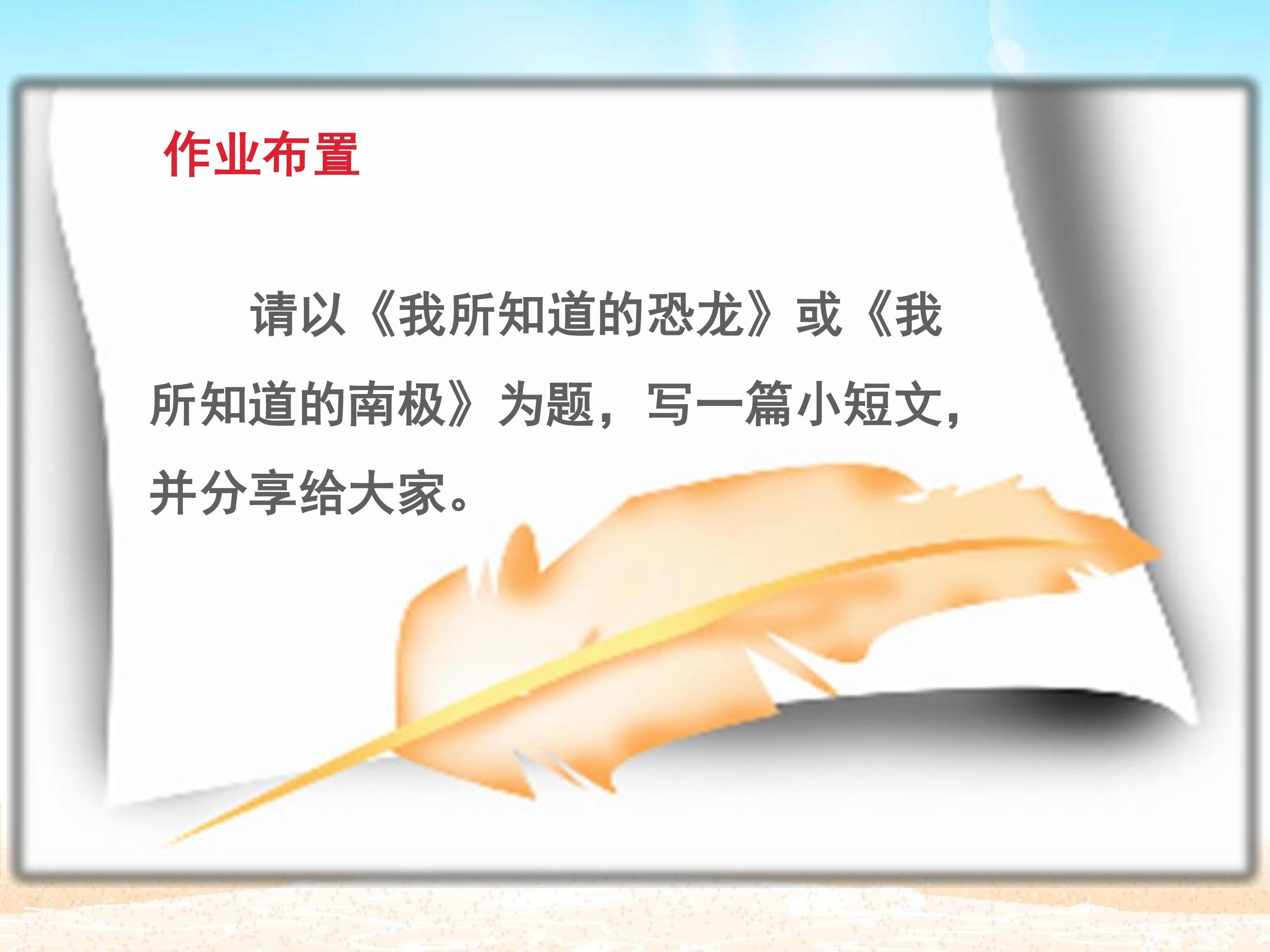 作业布置

请以《我所知道的恐龙》或《我所知道的南极》为题，写一篇小短文，并分享给大家。